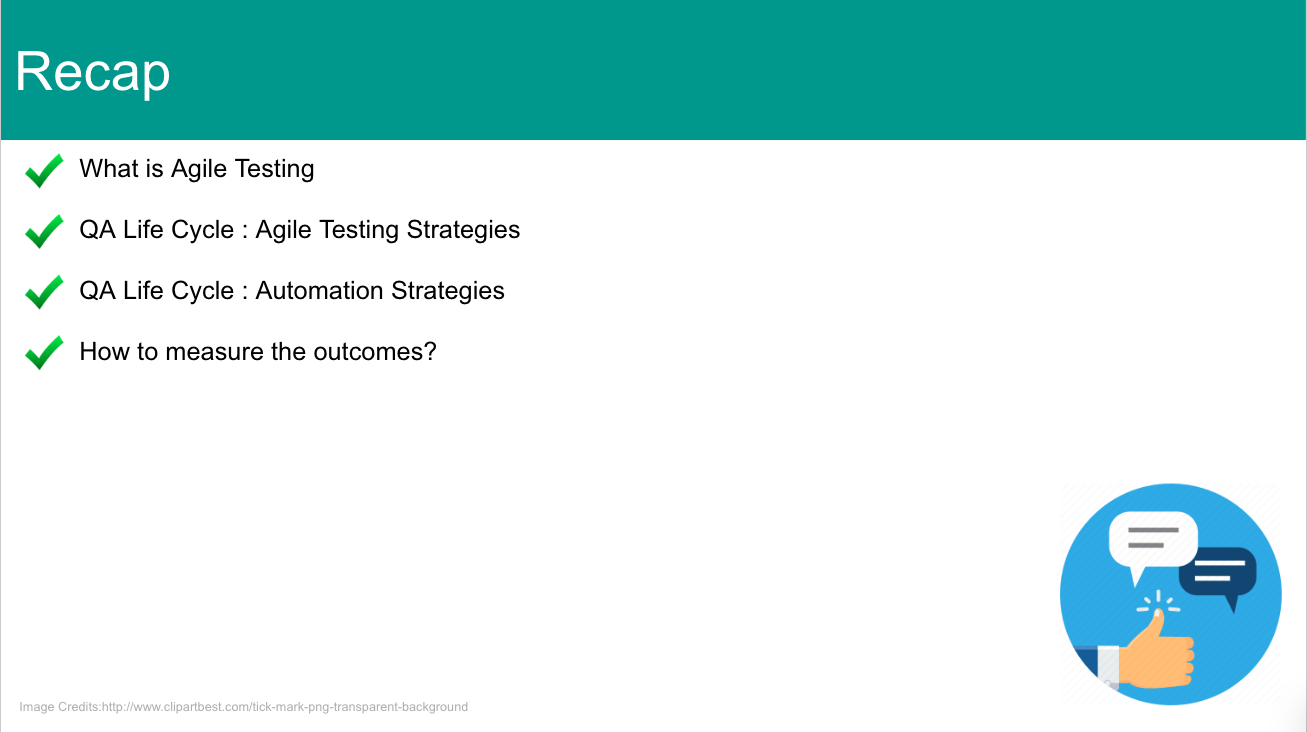 Recap

What is Agile Testing

QA Life Cycle : Agile Testing Strategies

QA Life Cycle : Automation Strategies

How to measure the outcomes?

Image Credits:http://www.clipartbest.com/tick-mark-png-transparent-background